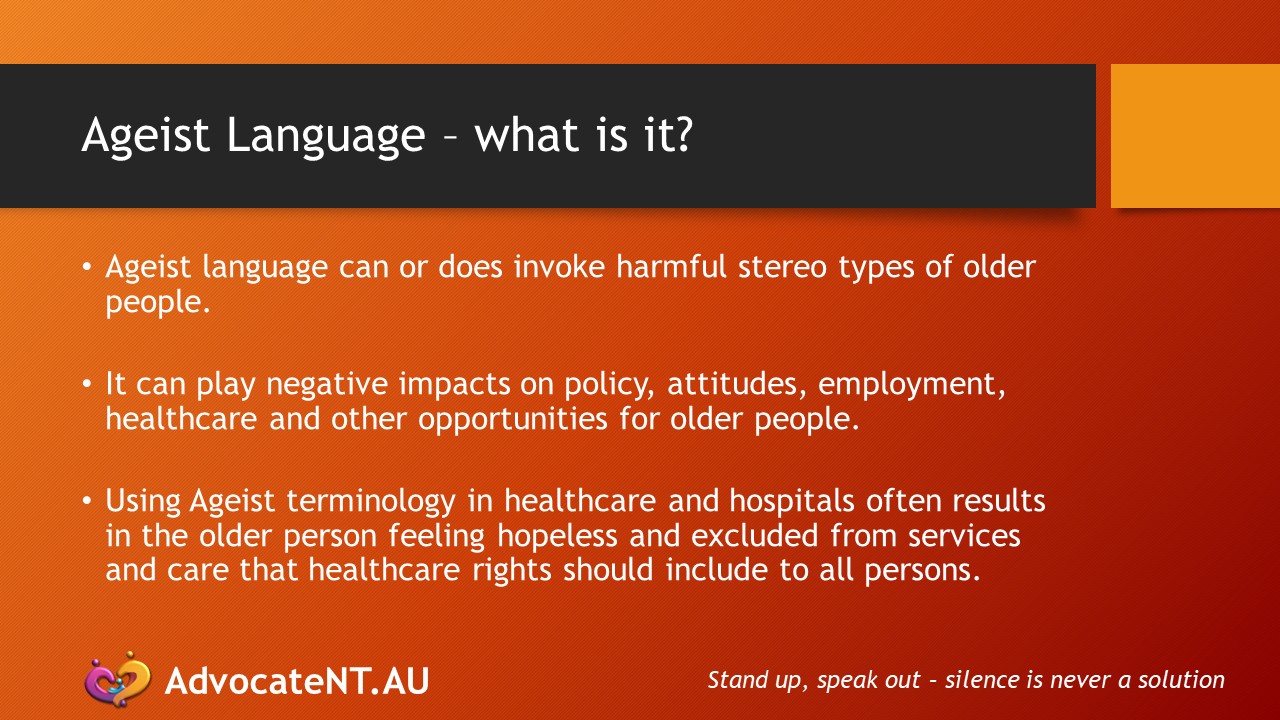 Ageist Language – what is it?

• Ageist language can or does invoke harmful stereo types of older people.

• It can play negative impacts on policy, attitudes, employment, healthcare and other opportunities for older people.

• Using Ageist terminology in healthcare and hospitals often results in the older person feeling hopeless and excluded from services and care that healthcare rights should include to all persons.

AdvocateNT.AU

Stand up, speak out – silence is never a solution